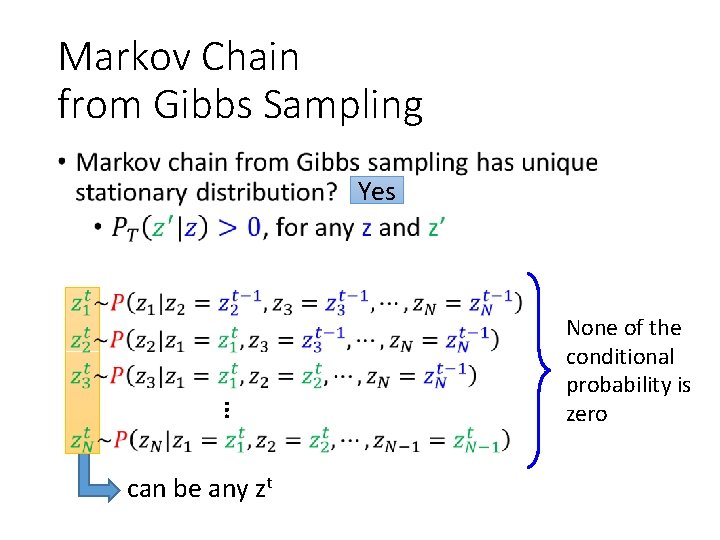 Markov Chain from Gibbs Sampling

• Markov chain from Gibbs sampling has unique stationary distribution? Yes
  • $P_T(z'|z) > 0$, for any z and z'

$z_1^t \sim P(z_1|z_2 = z_2^{t-1}, z_3 = z_3^{t-1}, \cdots, z_N = z_N^{t-1})$
$z_2^t \sim P(z_2|z_1 = z_1^t, z_3 = z_3^{t-1}, \cdots, z_N = z_N^{t-1})$
$z_3^t \sim P(z_3|z_1 = z_1^t, z_2 = z_2^t, \cdots, z_N = z_N^{t-1})$
$\vdots$
$z_N^t \sim P(z_N|z_1 = z_1^t, z_2 = z_2^t, \cdots, z_{N-1} = z_{N-1}^t)$

None of the conditional probability is zero

can be any $z^t$